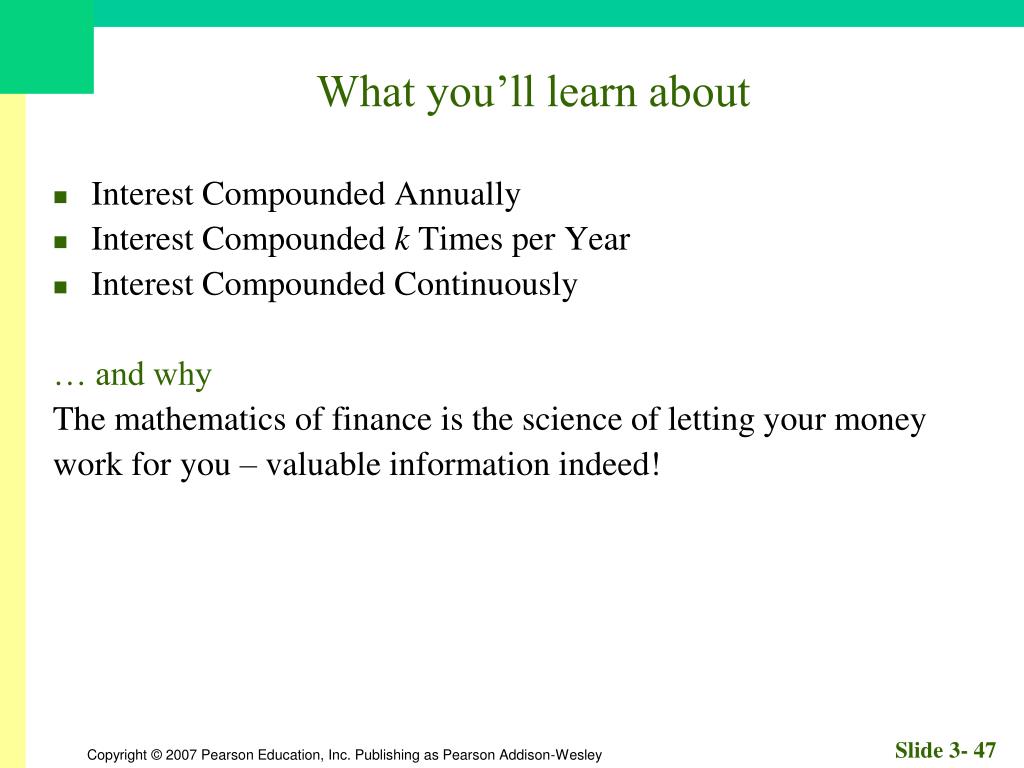 What you'll learn about

- Interest Compounded Annually
- Interest Compounded $k$ Times per Year
- Interest Compounded Continuously

… and why
The mathematics of finance is the science of letting your money work for you – valuable information indeed!

Copyright © 2007 Pearson Education, Inc. Publishing as Pearson Addison-Wesley

Slide 3- 47